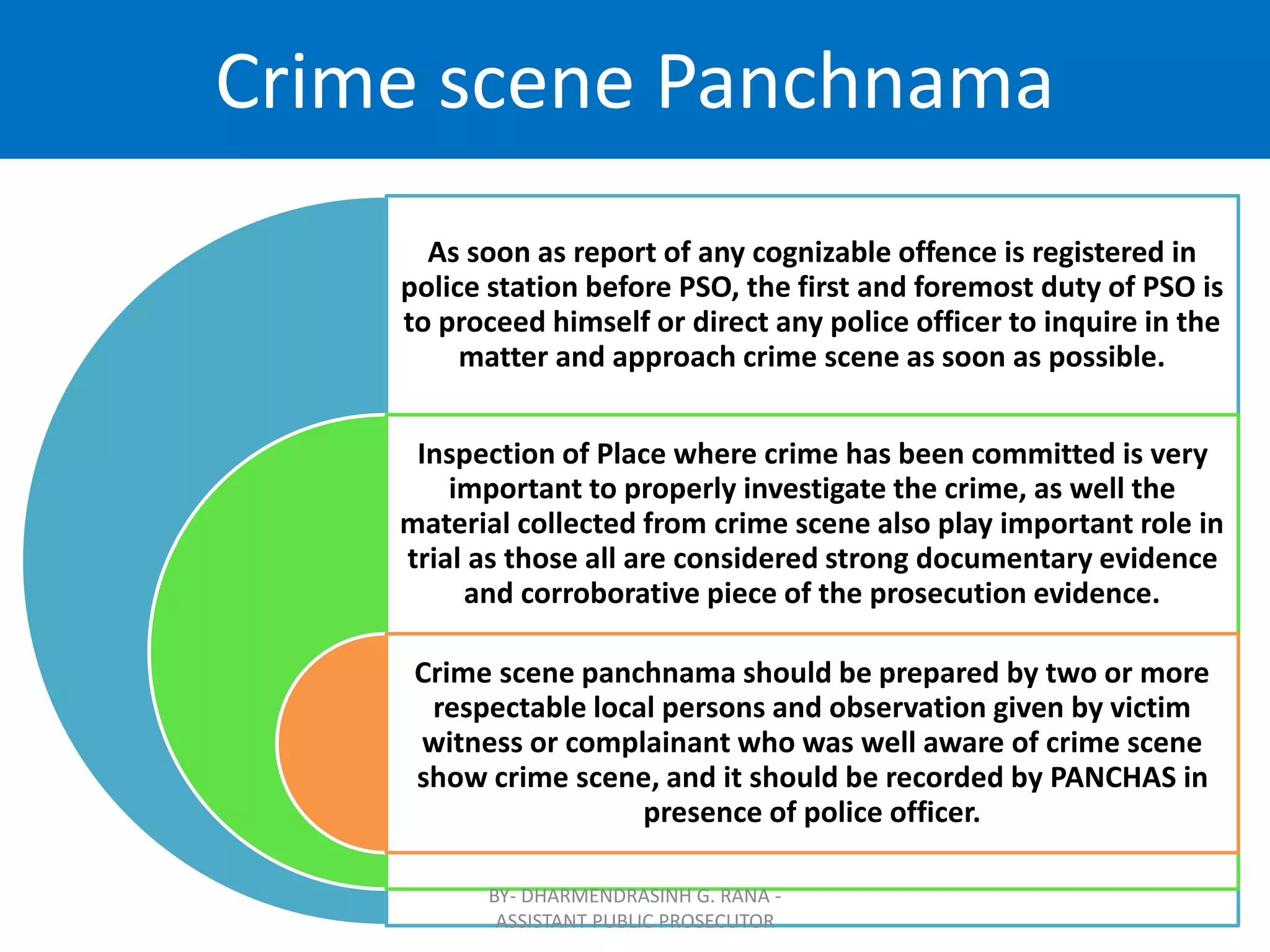 Crime scene Panchnama

As soon as report of any cognizable offence is registered in police station before PSO, the first and foremost duty of PSO is to proceed himself or direct any police officer to inquire in the matter and approach crime scene as soon as possible.

Inspection of Place where crime has been committed is very important to properly investigate the crime, as well the material collected from crime scene also play important role in trial as those all are considered strong documentary evidence and corroborative piece of the prosecution evidence.

Crime scene panchnama should be prepared by two or more respectable local persons and observation given by victim witness or complainant who was well aware of crime scene show crime scene, and it should be recorded by PANCHAS in presence of police officer.

BY- DHARMENDRASINH G. RANA - ASSISTANT PUBLIC PROSECUTOR